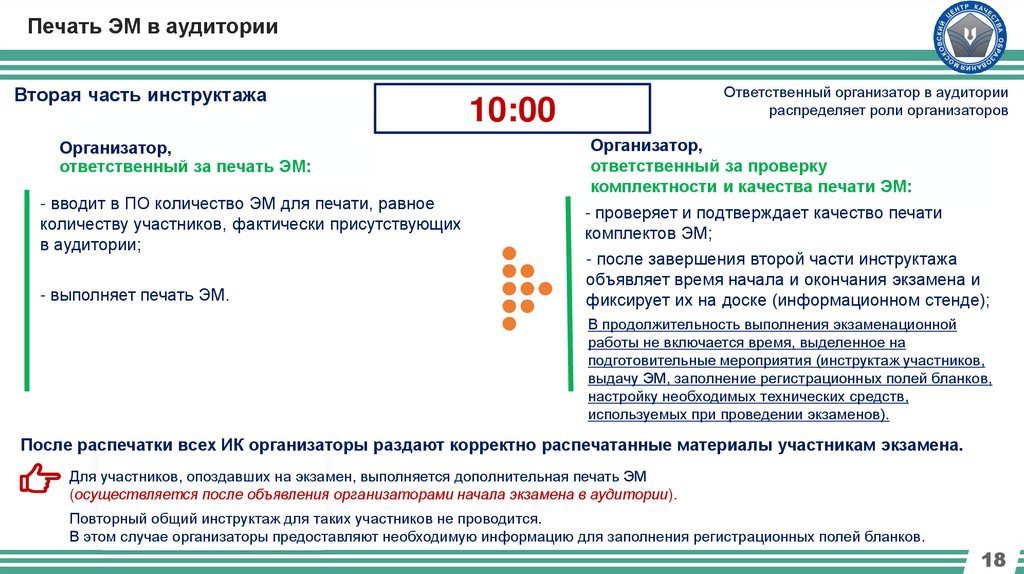 Печать ЭМ в аудитории

МОСКОВСКИЙ ЦЕНТР КАЧЕСТВА ОБРАЗОВАНИЯ

Вторая часть инструктажа

10:00

Ответственный организатор в аудитории распределяет роли организаторов

Организатор, ответственный за печать ЭМ:

- вводит в ПО количество ЭМ для печати, равное количеству участников, фактически присутствующих в аудитории;

- выполняет печать ЭМ.

Организатор, ответственный за проверку комплектности и качества печати ЭМ:

- проверяет и подтверждает качество печати комплектов ЭМ;

- после завершения второй части инструктажа объявляет время начала и окончания экзамена и фиксирует их на доске (информационном стенде);

В продолжительность выполнения экзаменационной работы не включается время, выделенное на подготовительные мероприятия (инструктаж участников, выдачу ЭМ, заполнение регистрационных полей бланков, настройку необходимых технических средств, используемых при проведении экзаменов).

После распечатки всех ИК организаторы раздают корректно распечатанные материалы участникам экзамена.

Для участников, опоздавших на экзамен, выполняется дополнительная печать ЭМ (осуществляется после объявления организаторами начала экзамена в аудитории).

Повторный общий инструктаж для таких участников не проводится.
В этом случае организаторы предоставляют необходимую информацию для заполнения регистрационных полей бланков.

18